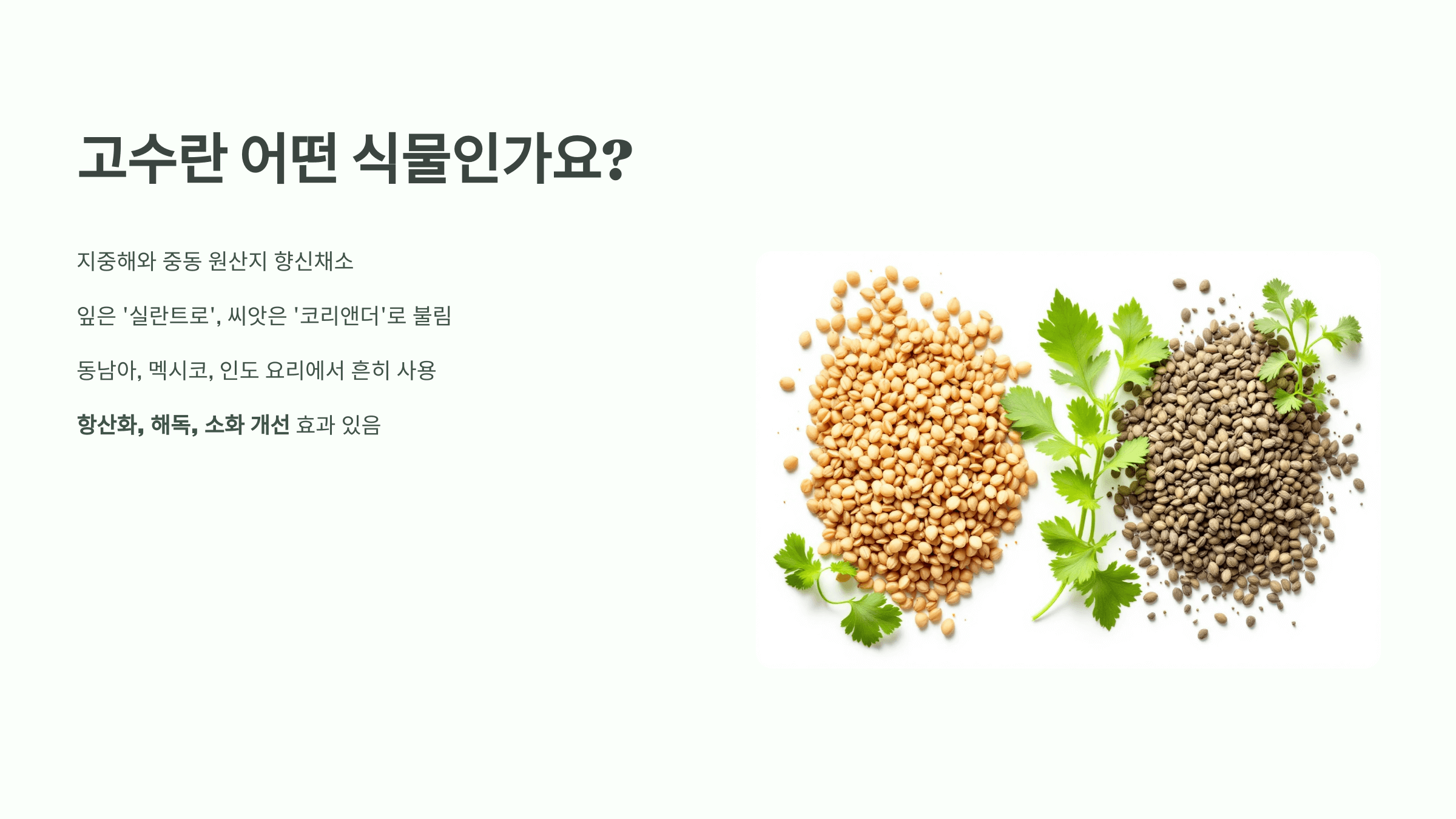 고수란 어떤 식물인가요?

지중해와 중동 원산지 향신채소

잎은 '실란트로', 씨앗은 '코리앤더'로 불림

동남아, 멕시코, 인도 요리에서 흔히 사용

항산화, 해독, 소화 개선 효과 있음